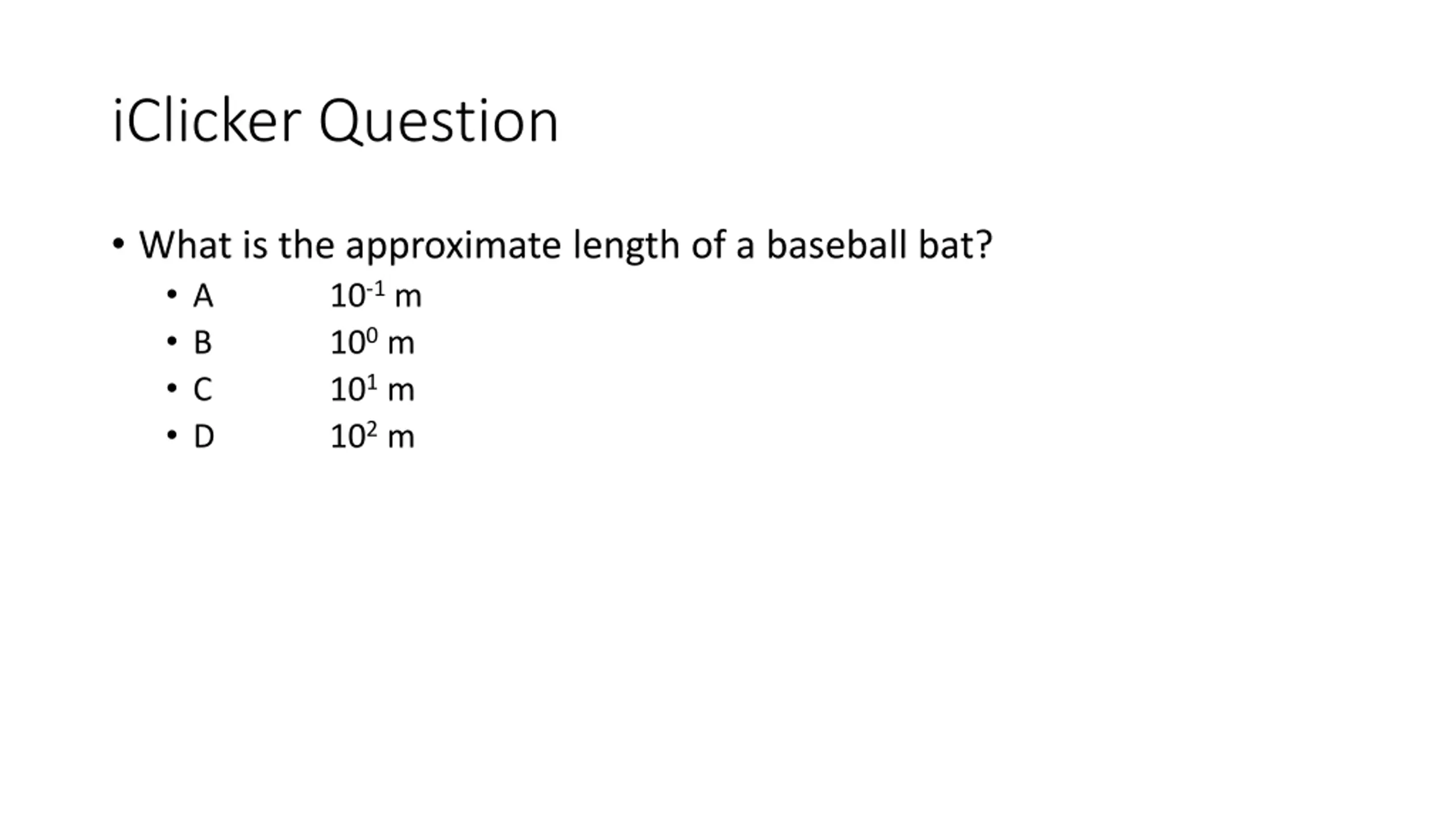 iClicker Question

• What is the approximate length of a baseball bat?
  • A $10^{-1}$ m
  • B $10^{0}$ m
  • C $10^{1}$ m
  • D $10^{2}$ m